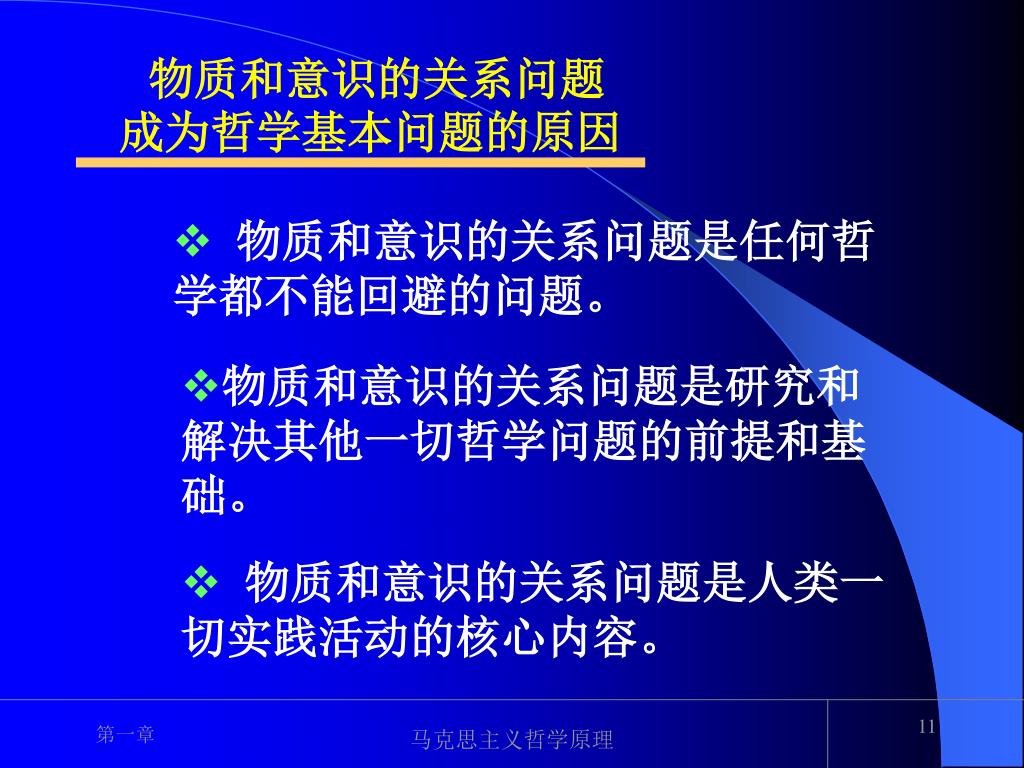 物质和意识的关系问题
成为哲学基本问题的原因

❖ 物质和意识的关系问题是任何哲学都不能回避的问题。

❖物质和意识的关系问题是研究和解决其他一切哲学问题的前提和基础。

❖ 物质和意识的关系问题是人类一切实践活动的核心内容。

第一章

马克思主义哲学原理

11